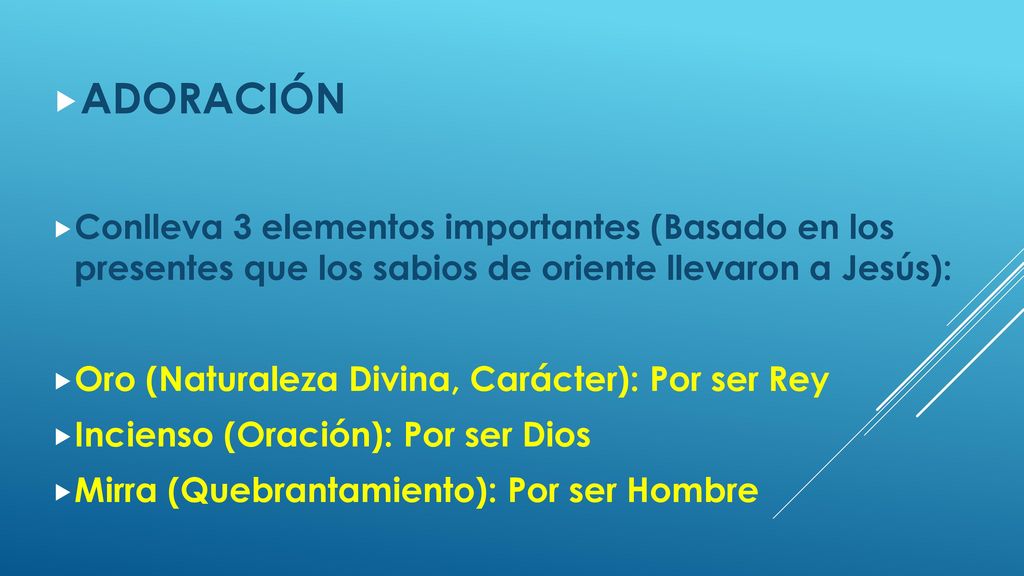 ADORACIÓN

Conlleva 3 elementos importantes (Basado en los presentes que los sabios de oriente llevaron a Jesús):

Oro (Naturaleza Divina, Carácter): Por ser Rey

Incienso (Oración): Por ser Dios

Mirra (Quebrantamiento): Por ser Hombre